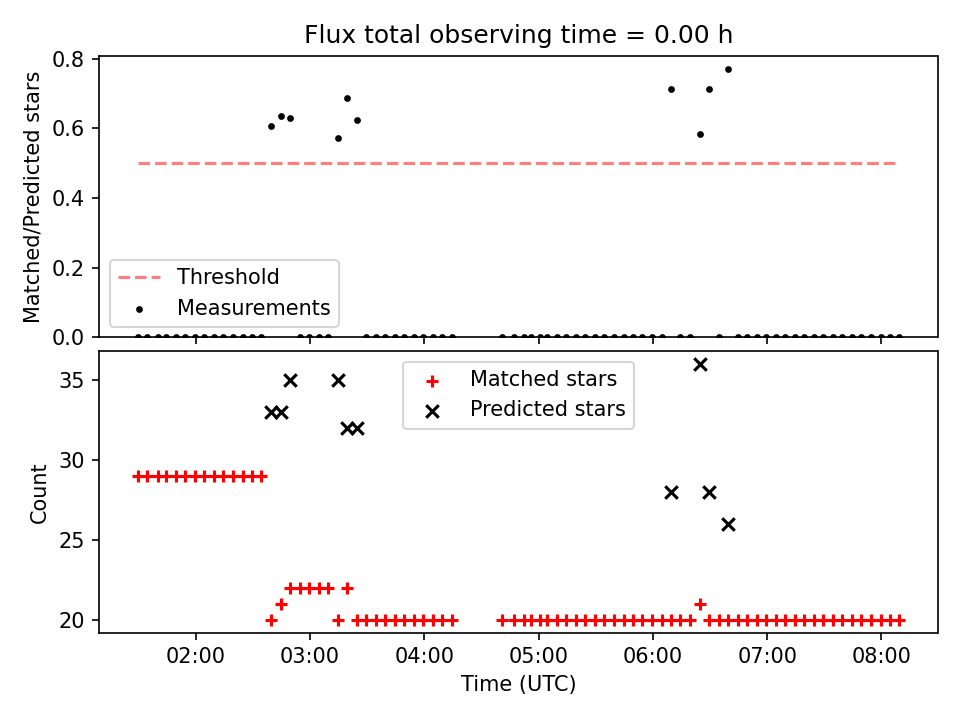 Flux total observing time = 0.00 h

Matched/Predicted stars

0.8
0.6
0.4
0.2
0.0

Threshold
Measurements

Count

35
30
25
20

Matched stars
Predicted stars

02:00
03:00
04:00
05:00
06:00
07:00
08:00

Time (UTC)